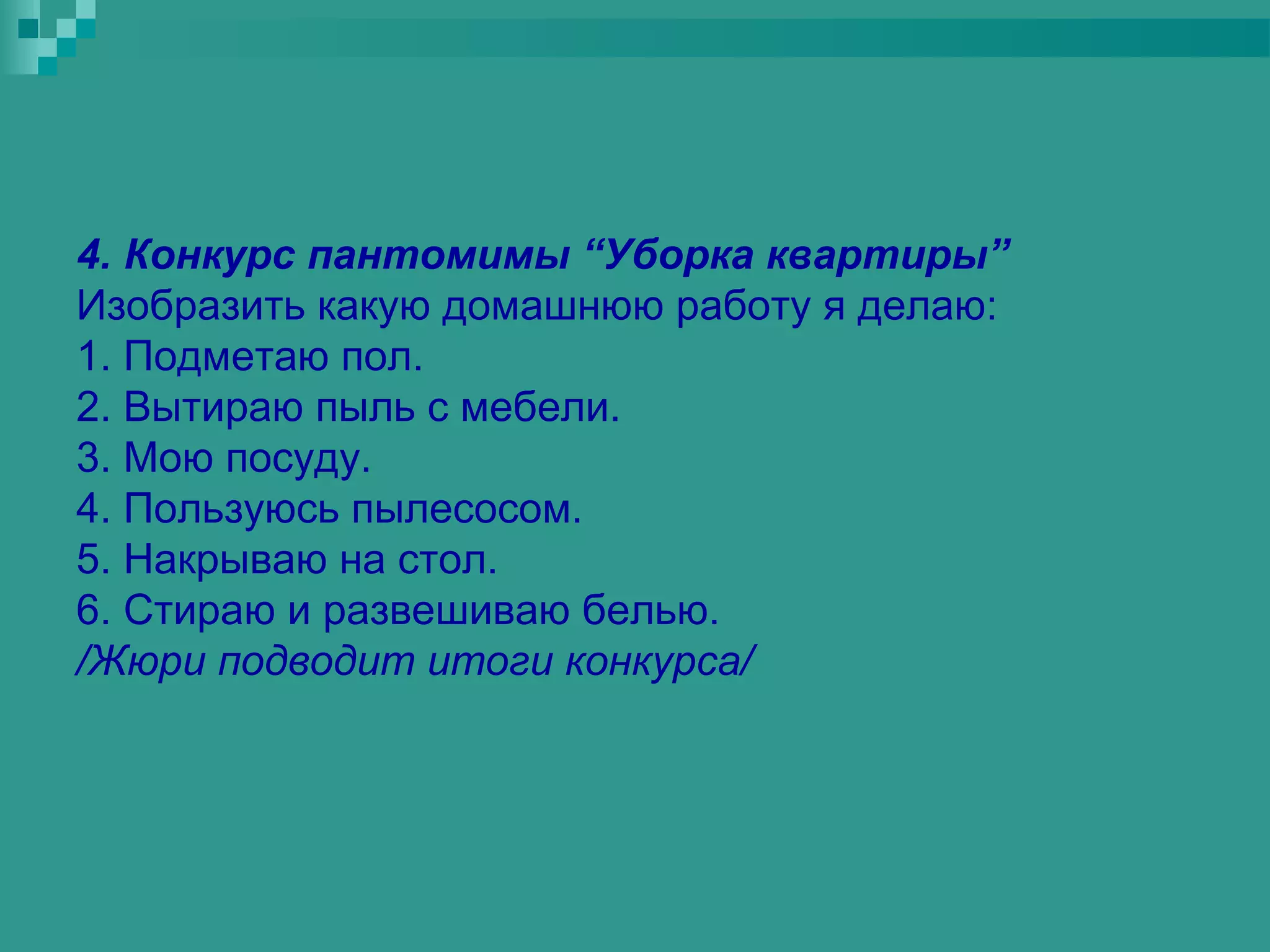 4. Конкурс пантомимы “Уборка квартиры”
Изобразить какую домашнюю работу я делаю:
1. Подметаю пол.
2. Вытираю пыль с мебели.
3. Мою посуду.
4. Пользуюсь пылесосом.
5. Накрываю на стол.
6. Стираю и развешиваю белью.
/Жюри подводит итоги конкурса/